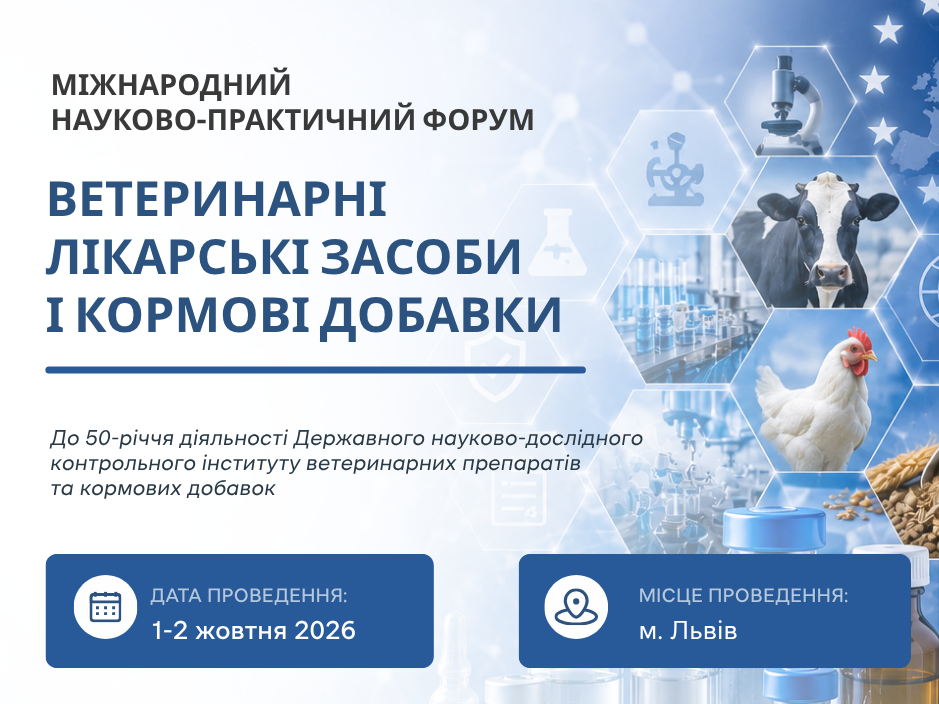 МІЖНАРОДНИЙ
НАУКОВО-ПРАКТИЧНИЙ ФОРУМ

ВЕТЕРИНАРНІ
ЛІКАРСЬКІ ЗАСОБИ
І КОРМОВІ ДОБАВКИ

До 50-річчя діяльності Державного науково-дослідного контрольного інституту ветеринарних препаратів та кормових добавок

ДАТА ПРОВЕДЕННЯ:
1-2 жовтня 2026

МІСЦЕ ПРОВЕДЕННЯ:
м. Львів